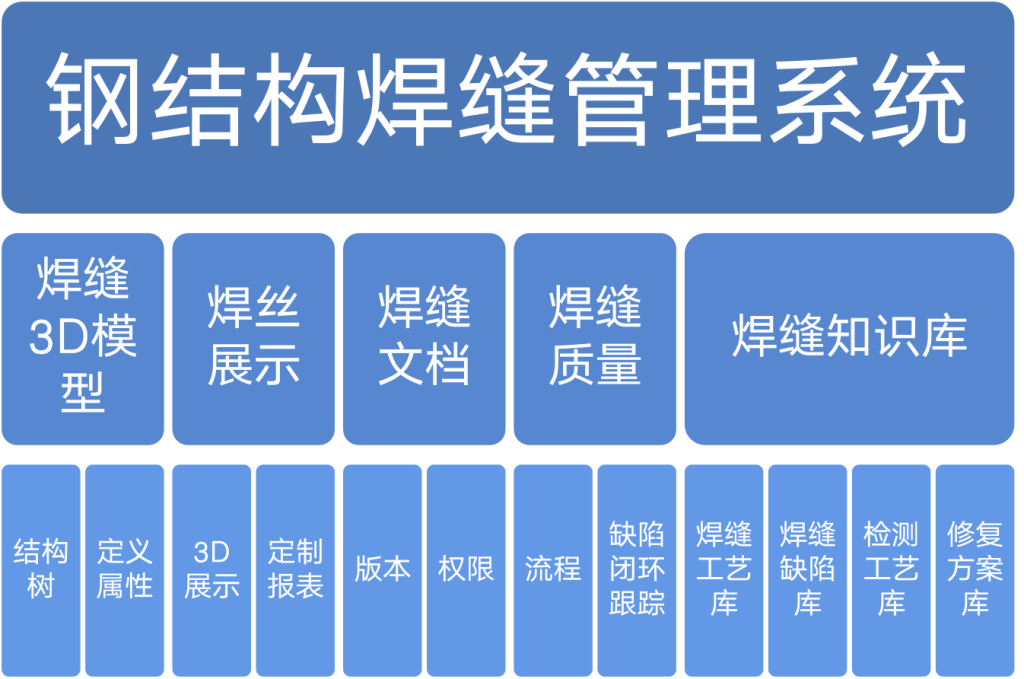 钢结构焊缝管理系统

焊缝3D模型

焊丝展示

焊缝文档

焊缝质量

焊缝知识库

结构树

定义属性

3D展示

定制报表

版本

权限

流程

缺陷闭环跟踪

焊缝工艺库

焊缝缺陷库

检测工艺库

修复方案库